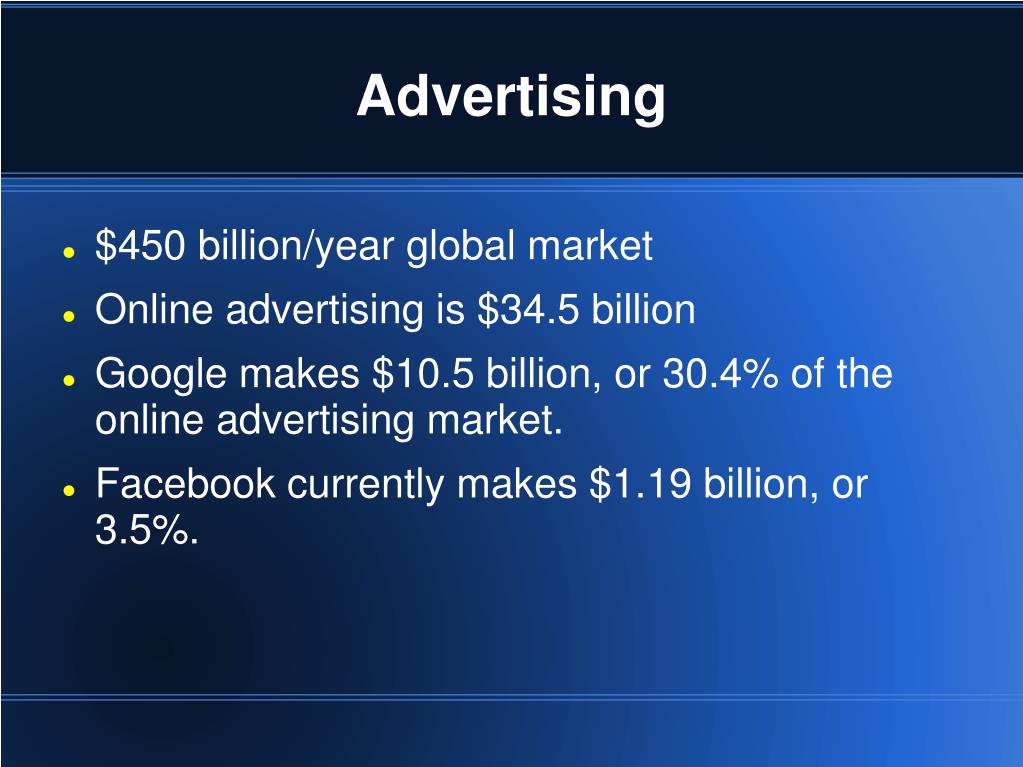 Advertising

- \$450 billion/year global market
- Online advertising is \$34.5 billion
- Google makes \$10.5 billion, or 30.4% of the online advertising market.
- Facebook currently makes \$1.19 billion, or 3.5%.